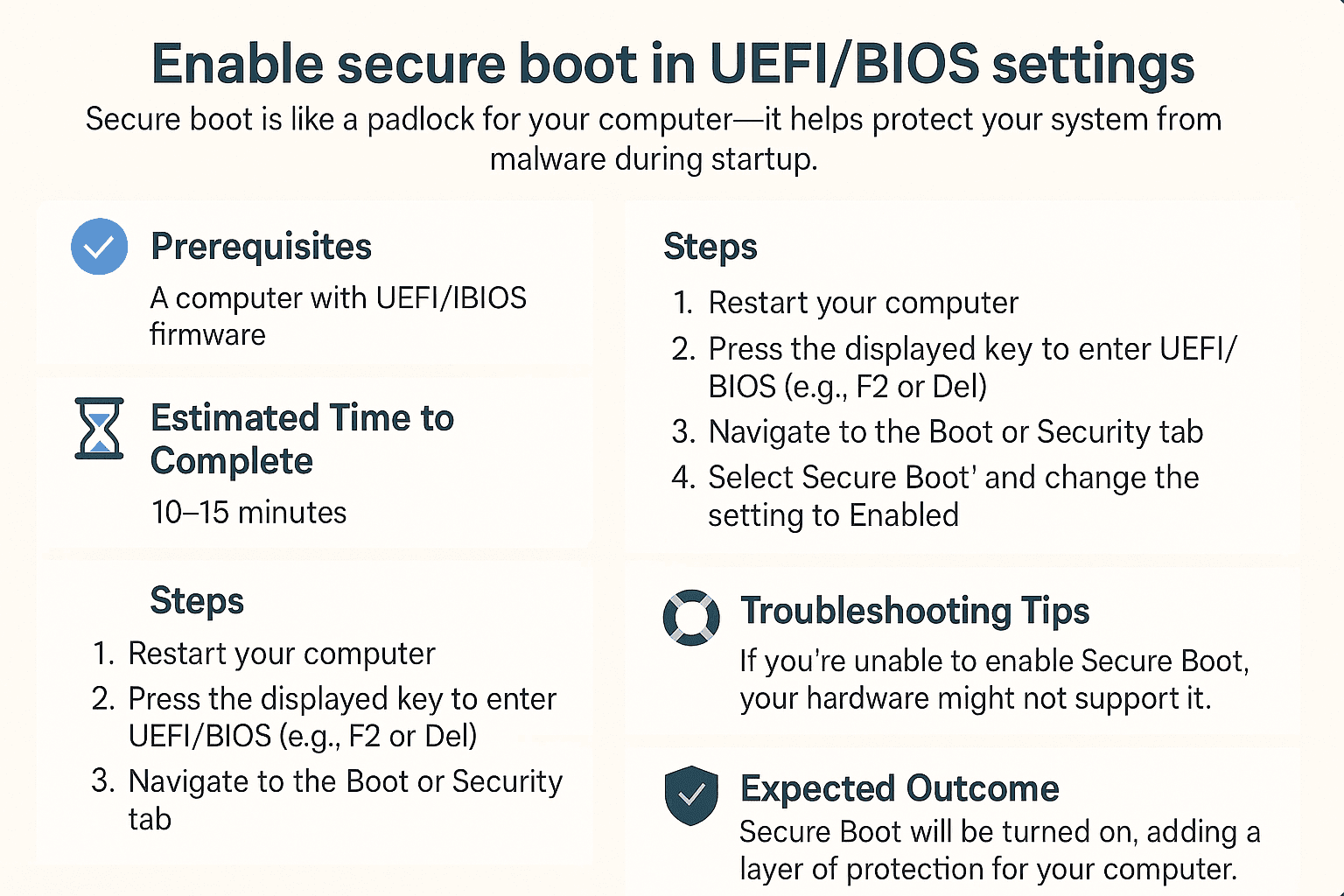 Enable secure boot in UEFI/BIOS settings
Secure boot is like a padlock for your computer—it helps protect your system from malware during startup.

Prerequisites
A computer with UEFI/IBIOS firmware

Estimated Time to Complete
10–15 minutes

Steps
1. Restart your computer
2. Press the displayed key to enter UEFI/BIOS (e.g., F2 or Del)
3. Navigate to the Boot or Security tab

Steps
1. Restart your computer
2. Press the displayed key to enter UEFI/BIOS (e.g., F2 or Del)
3. Navigate to the Boot or Security tab
4. Select Secure Boot' and change the setting to Enabled

Troubleshooting Tips
If you're unable to enable Secure Boot, your hardware might not support it.

Expected Outcome
Secure Boot will be turned on, adding a layer of protection for your computer.